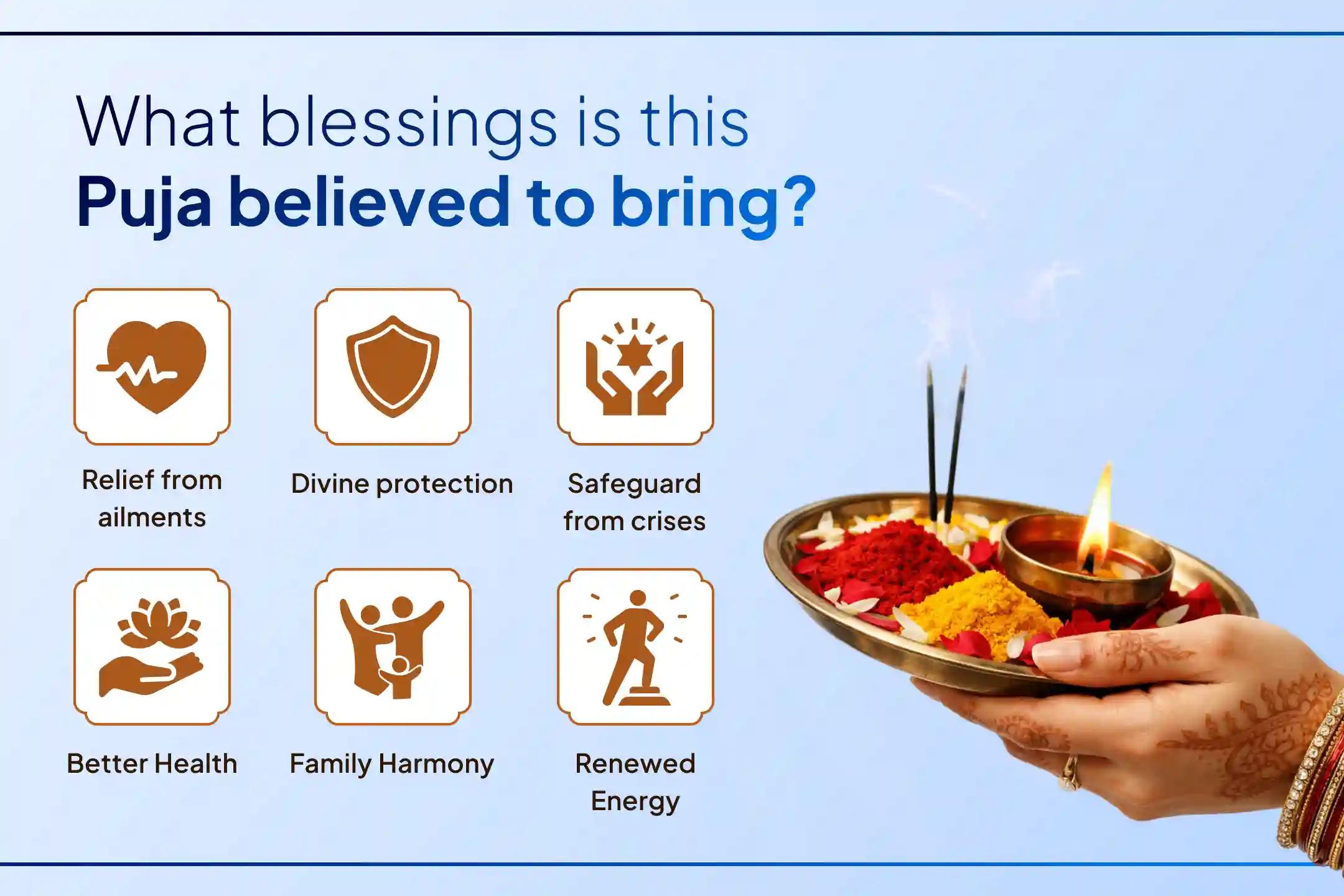 What blessings is this
Puja believed to bring?

Relief from ailments

Divine protection

Safeguard from crises

Better Health

Family Harmony

Renewed Energy